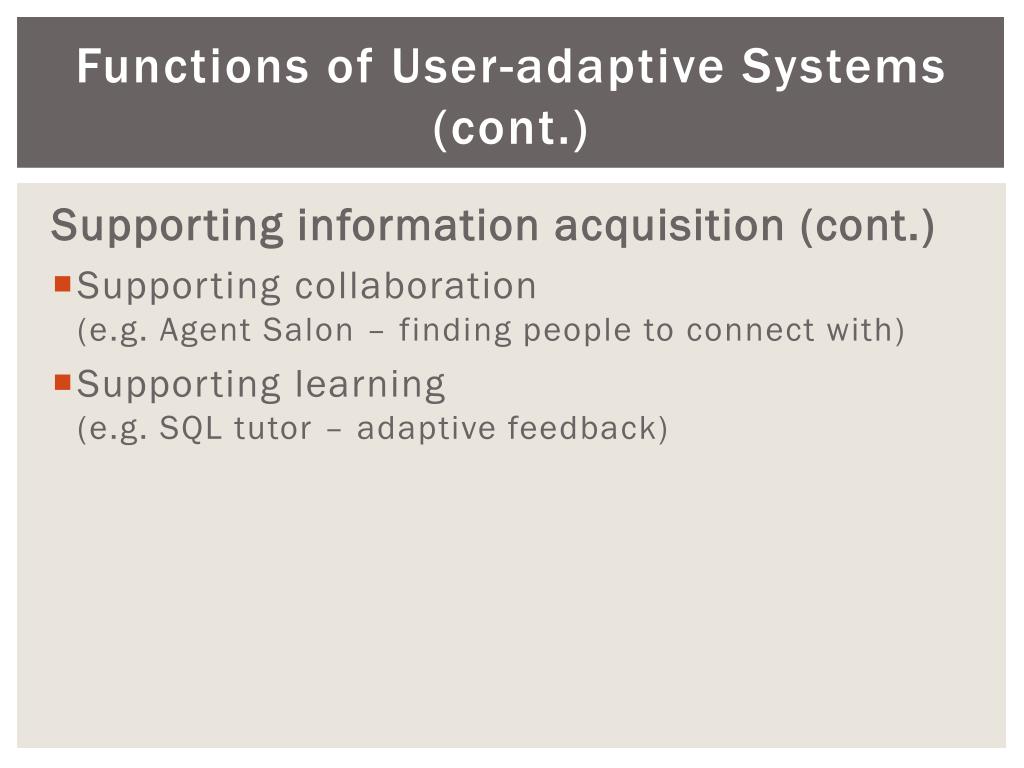 Functions of User-adaptive Systems (cont.)

Supporting information acquisition (cont.)

Supporting collaboration
(e.g. Agent Salon – finding people to connect with)

Supporting learning
(e.g. SQL tutor – adaptive feedback)